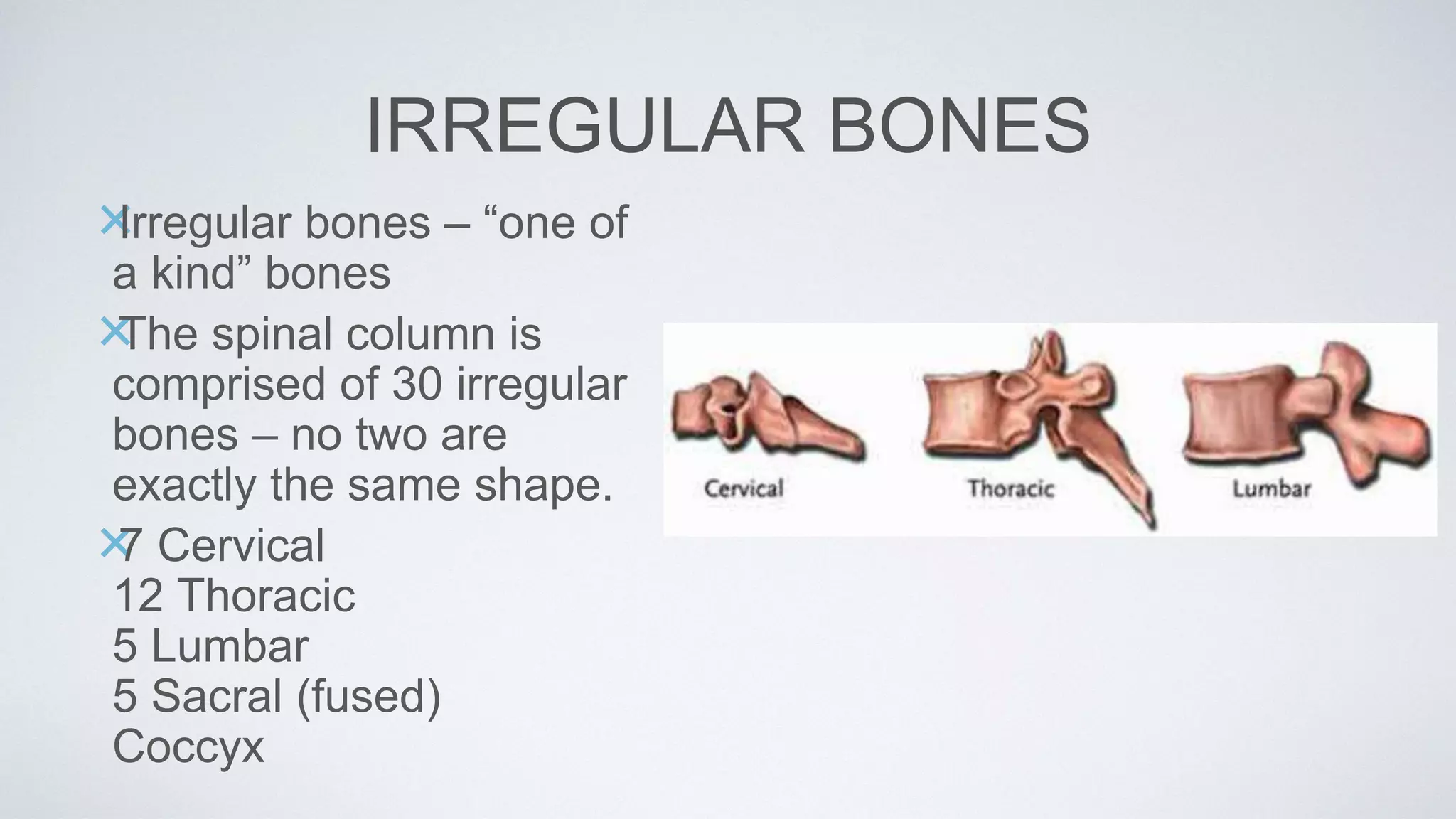 IRREGULAR BONES

Irregular bones – “one of a kind” bones

The spinal column is comprised of 30 irregular bones – no two are exactly the same shape.

7 Cervical
12 Thoracic
5 Lumbar
5 Sacral (fused)
Coccyx

Cervical

Thoracic

Lumbar